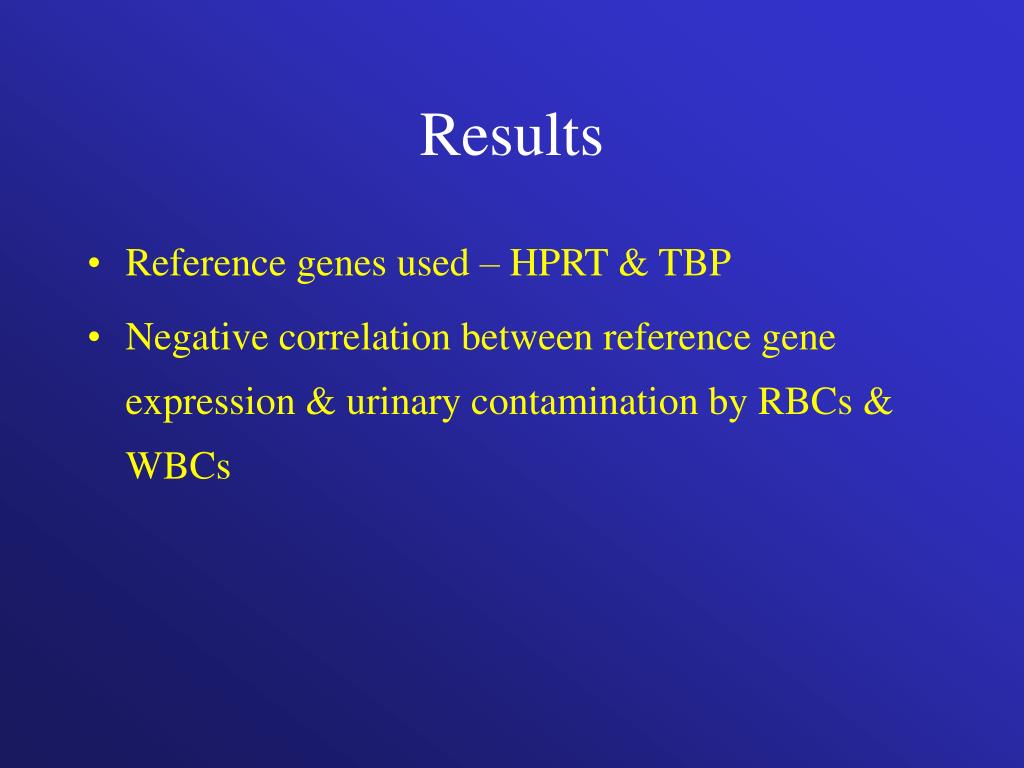 Results

• Reference genes used – HPRT & TBP

• Negative correlation between reference gene expression & urinary contamination by RBCs & WBCs